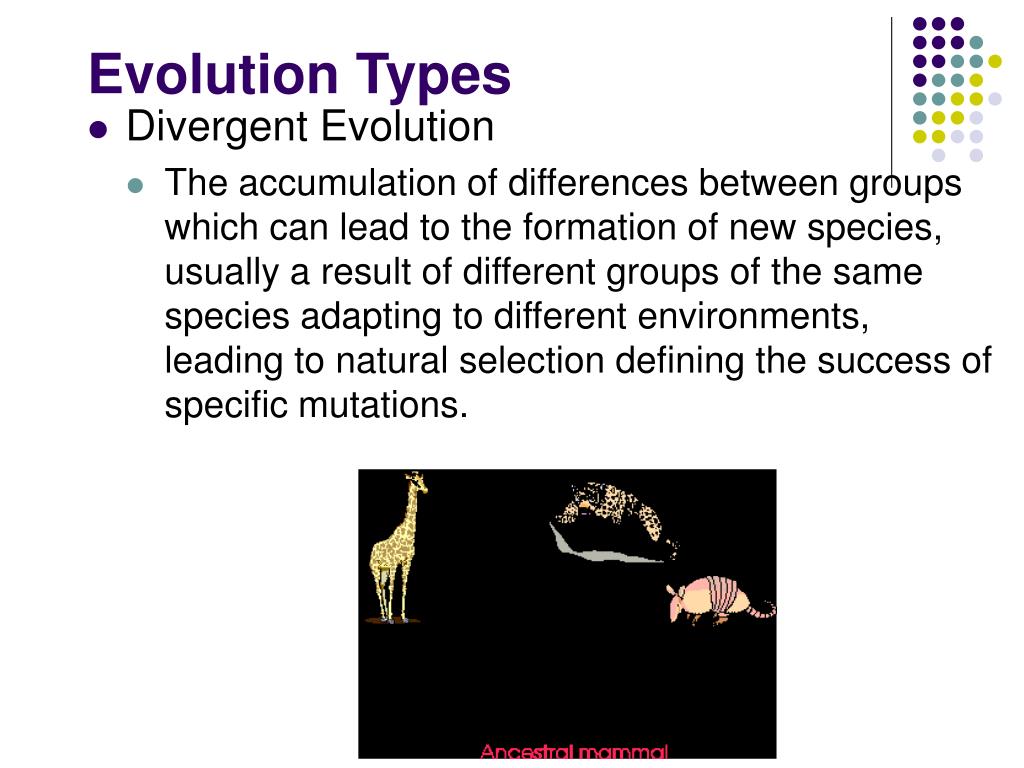 Evolution Types

Divergent Evolution

The accumulation of differences between groups which can lead to the formation of new species, usually a result of different groups of the same species adapting to different environments, leading to natural selection defining the success of specific mutations.

Ancestral mammal